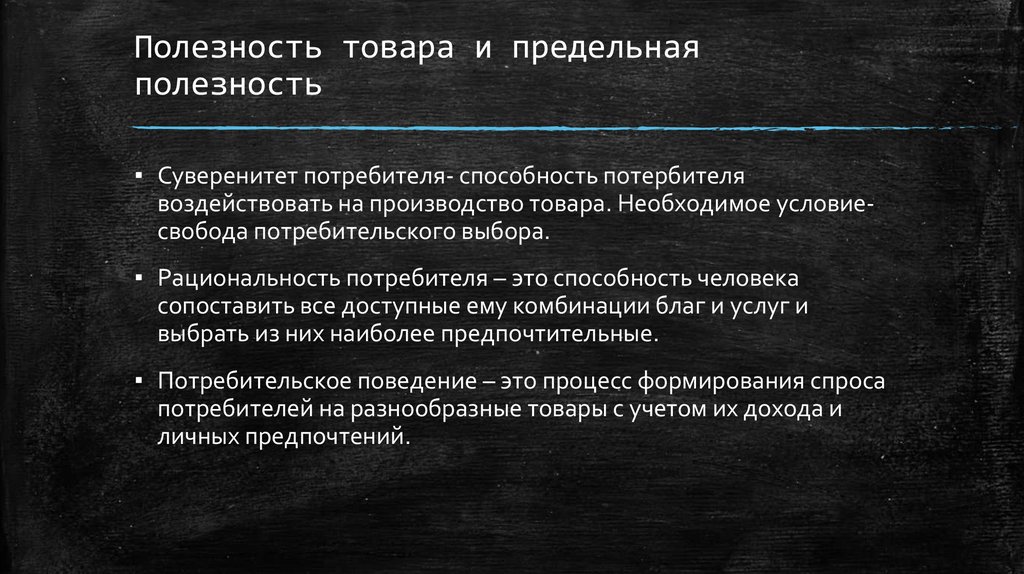 Полезность товара и предельная полезность

▪ Суверенитет потребителя- способность потербителя воздействовать на производство товара. Необходимое условие- свобода потребительского выбора.

▪ Рациональность потребителя – это способность человека сопоставить все доступные ему комбинации благ и услуг и выбрать из них наиболее предпочтительные.

▪ Потребительское поведение – это процесс формирования спроса потребителей на разнообразные товары с учетом их дохода и личных предпочтений.